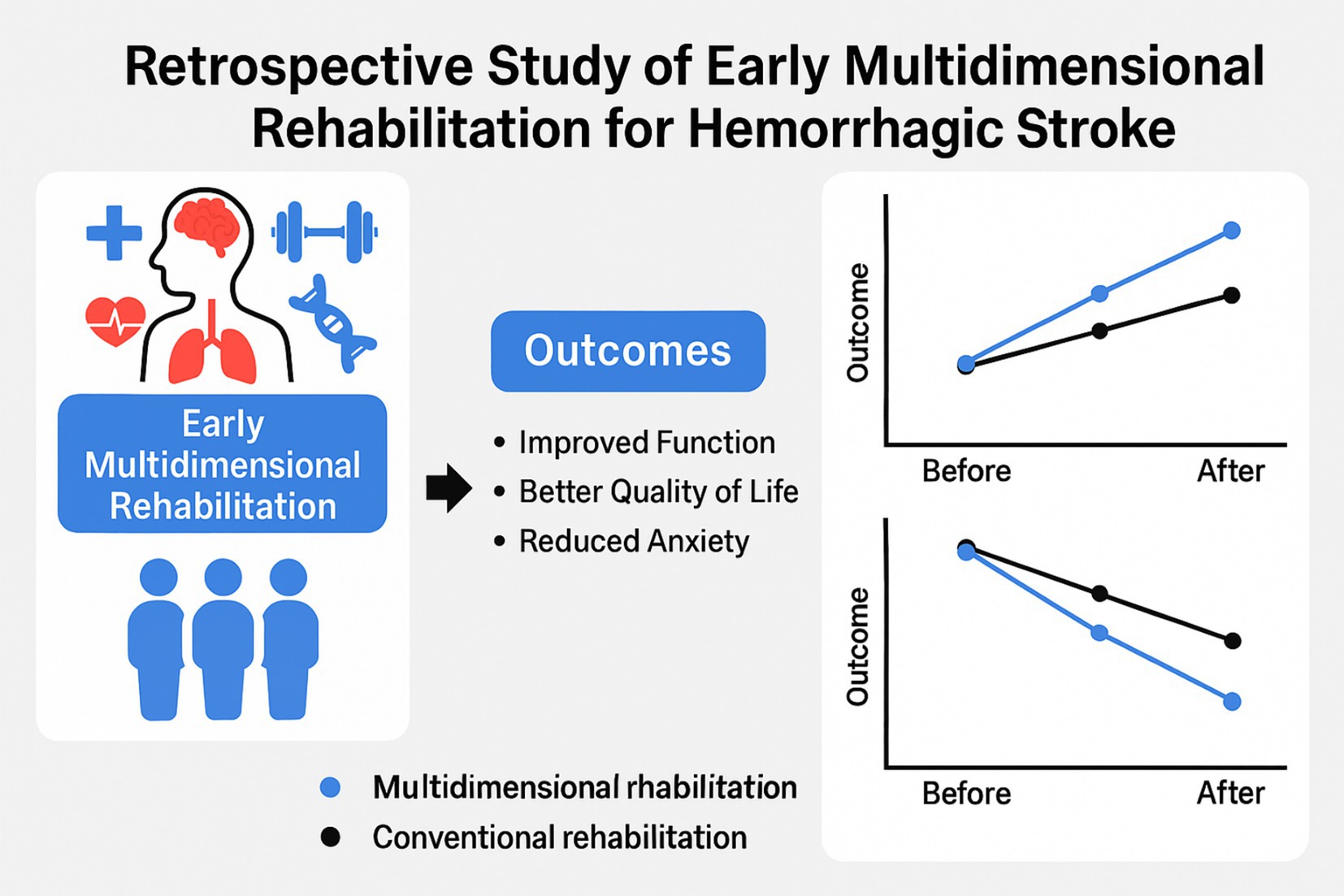 Retrospective Study of Early Multidimensional Rehabilitation for Hemorrhagic Stroke

Early Multidimensional Rehabilitation

Outcomes

• Improved Function
• Better Quality of Life
• Reduced Anxiety

Outcome

Before

After

Outcome

Before

After

Multidimensional rhabilitation

Conventional rehabilitation